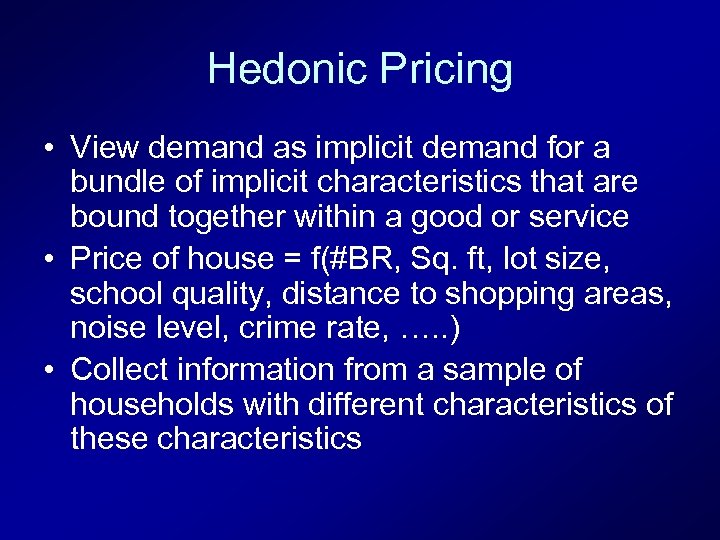 Hedonic Pricing

• View demand as implicit demand for a bundle of implicit characteristics that are bound together within a good or service

• Price of house = f(#BR, Sq. ft, lot size, school quality, distance to shopping areas, noise level, crime rate, …..)

• Collect information from a sample of households with different characteristics of these characteristics